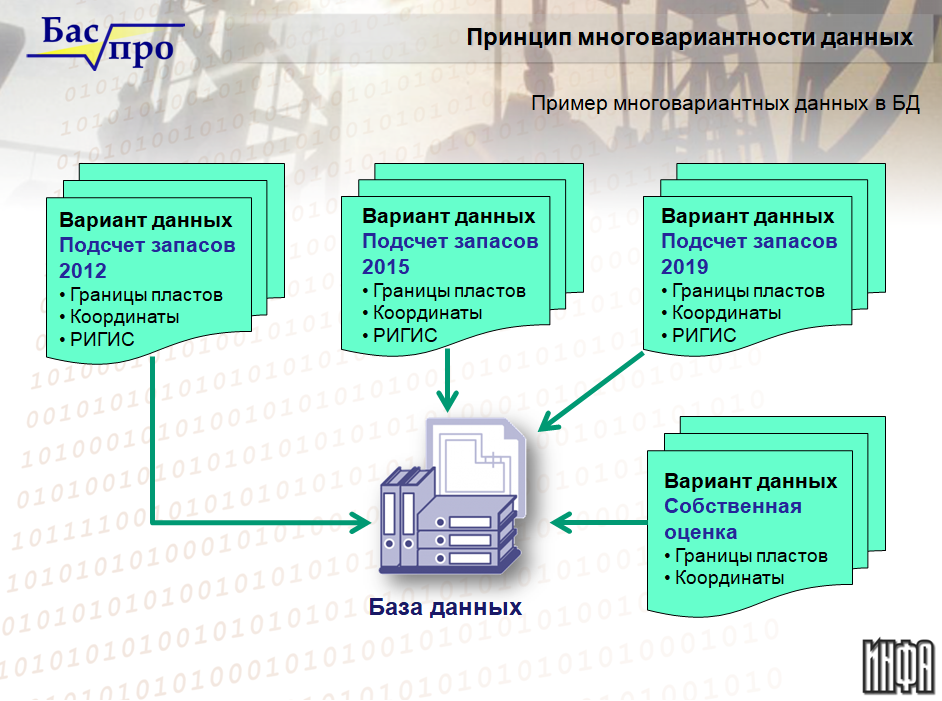 Бас про

Принцип многовариантности данных

Пример многовариантных данных в БД

Вариант данных
Подсчет запасов 2012
• Границы пластов
• Координаты
• РИГИС

Вариант данных
Подсчет запасов 2015
• Границы пластов
• Координаты
• РИГИС

Вариант данных
Подсчет запасов 2019
• Границы пластов
• Координаты
• РИГИС

Вариант данных
Собственная оценка
• Границы пластов
• Координаты

База данных

ИНФА